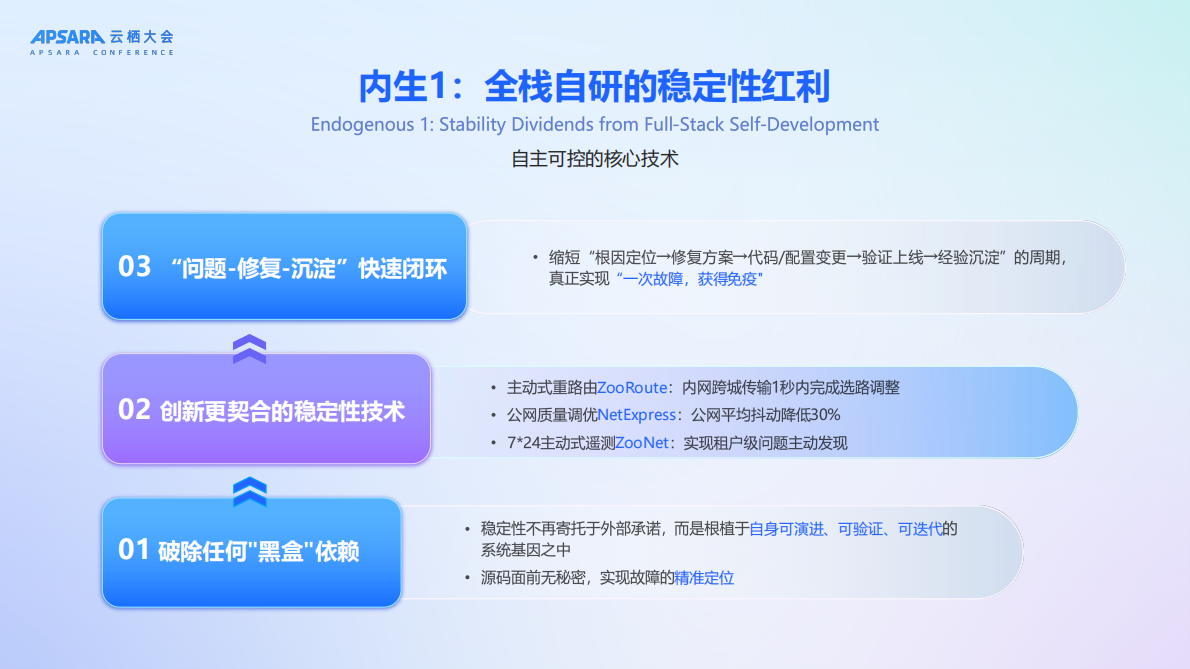 APSARA 云栖大会
APSARA CONFERENCE

内生1：全栈自研的稳定性红利

Endogenous 1: Stability Dividends from Full-Stack Self-Development

自主可控的核心技术

03 “问题-修复-沉淀”快速闭环

• 缩短“根因定位→修复方案→代码/配置变更→验证上线→经验沉淀”的周期，真正实现“一次故障，获得免疫”

02 创新更契合的稳定性技术

• 主动式重路由ZooRoute：内网跨城传输1秒内完成选路调整
• 公网质量调优NetExpress：公网平均抖动降低30%
• 7*24主动式遥测ZooNet：实现租户级问题主动发现

01 破除任何"黑盒"依赖

• 稳定性不再寄托于外部承诺，而是根植于自身可演进、可验证、可迭代的系统基因之中
• 源码面前无秘密，实现故障的精准定位